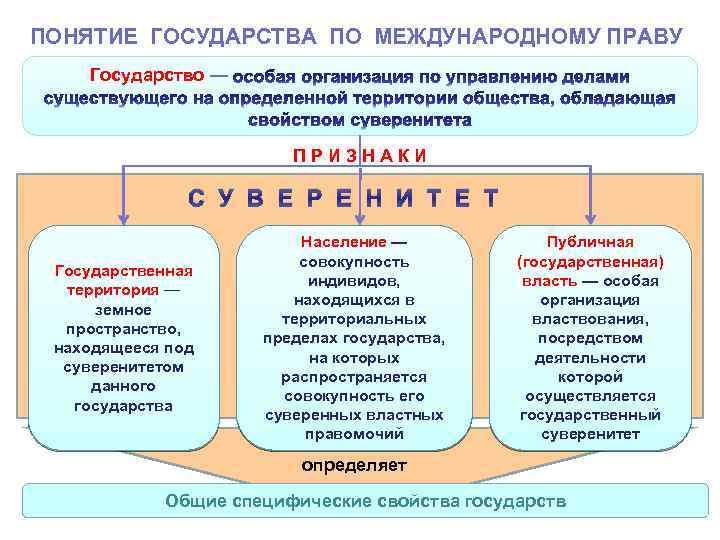 ПОНЯТИЕ ГОСУДАРСТВА ПО МЕЖДУНАРОДНОМУ ПРАВУ

Государство — особая организация по управлению делами существующего на определенной территории общества, обладающая свойством суверенитета

ПРИЗНАКИ

СУВЕРЕНИТЕТ

Государственная территория — земное пространство, находящееся под суверенитетом данного государства

Население — совокупность индивидов, находящихся в территориальных пределах государства, на которых распространяется совокупность его суверенных властных правомочий

Публичная (государственная) власть — особая организация властвования, посредством деятельности которой осуществляется государственный суверенитет

определяет

Общие специфические свойства государств